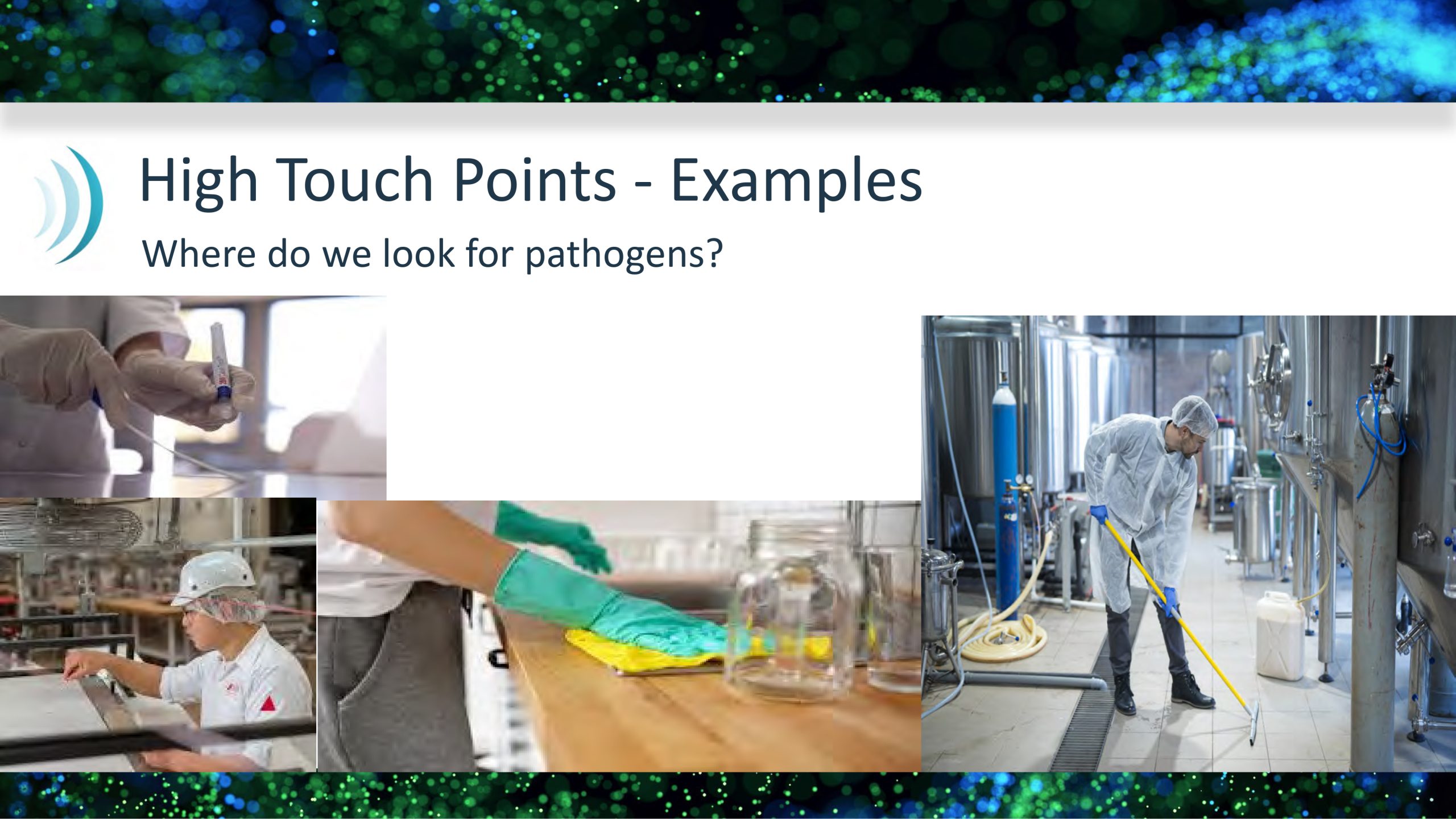 High Touch Points - Examples

Where do we look for pathogens?